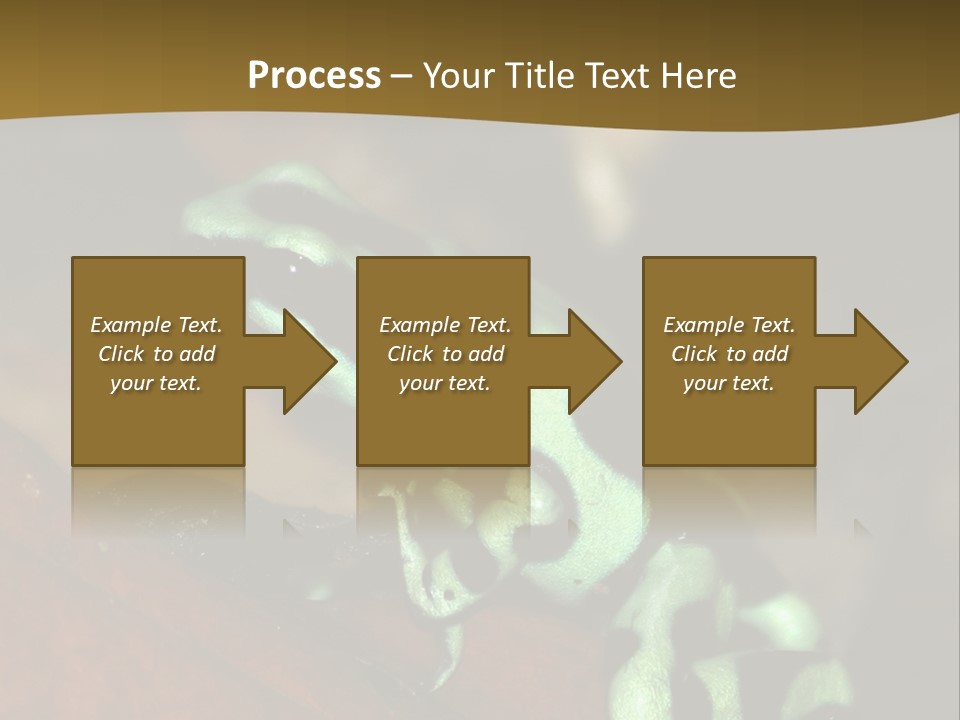 Process – Your Title Text Here

Example Text. Click to add your text.

Example Text. Click to add your text.

Example Text. Click to add your text.